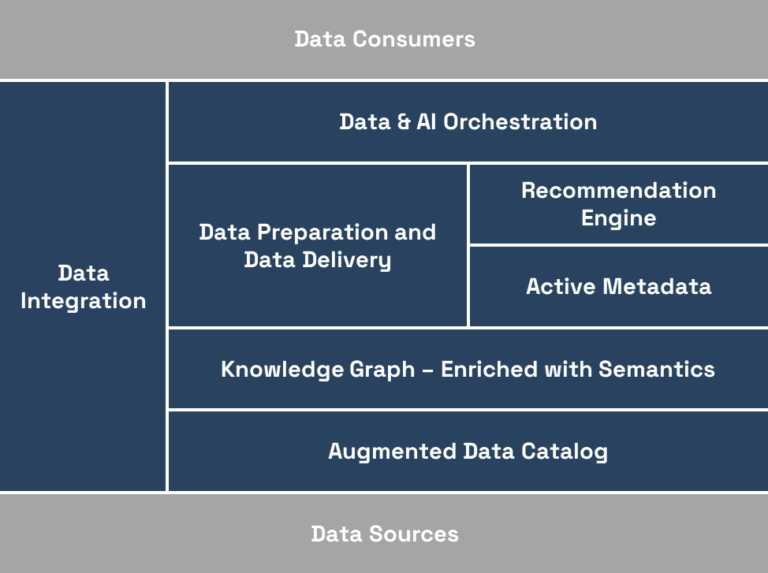 Data Consumers

Data Integration

Data & AI Orchestration

Data Preparation and Data Delivery

Recommendation Engine

Active Metadata

Knowledge Graph – Enriched with Semantics

Augmented Data Catalog

Data Sources